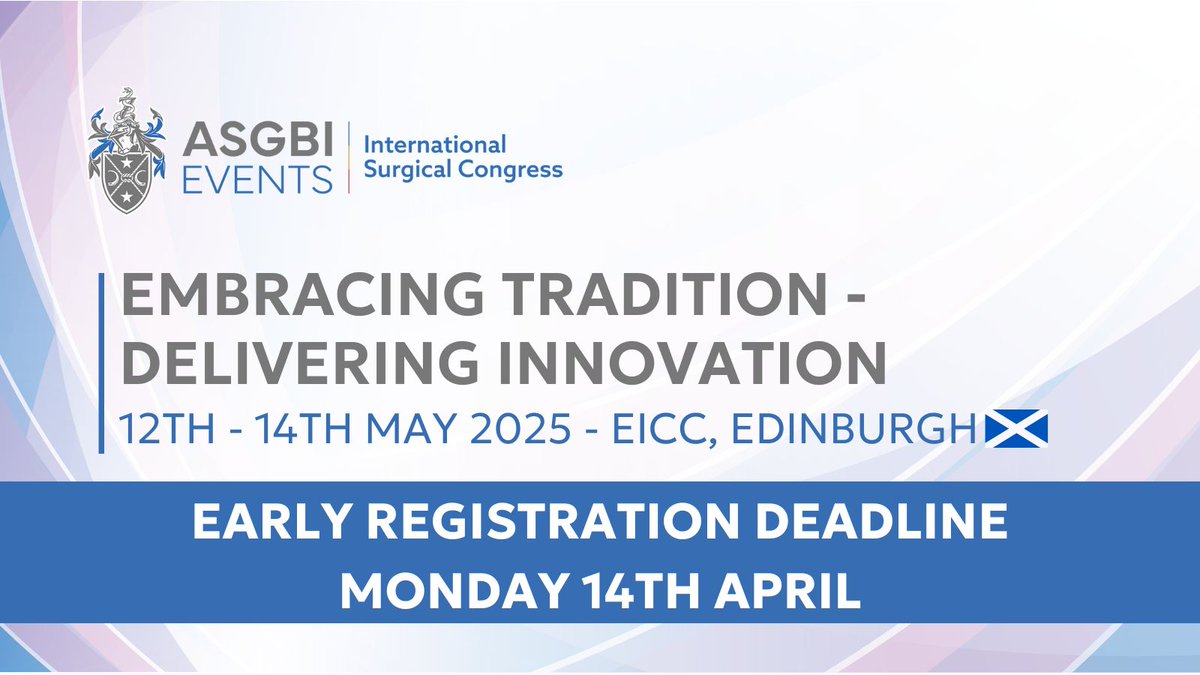 ASGBI EVENTS

International Surgical Congress

EMBRACING TRADITION - DELIVERING INNOVATION

12TH - 14TH MAY 2025 - EICC, EDINBURGH

EARLY REGISTRATION DEADLINE MONDAY 14TH APRIL